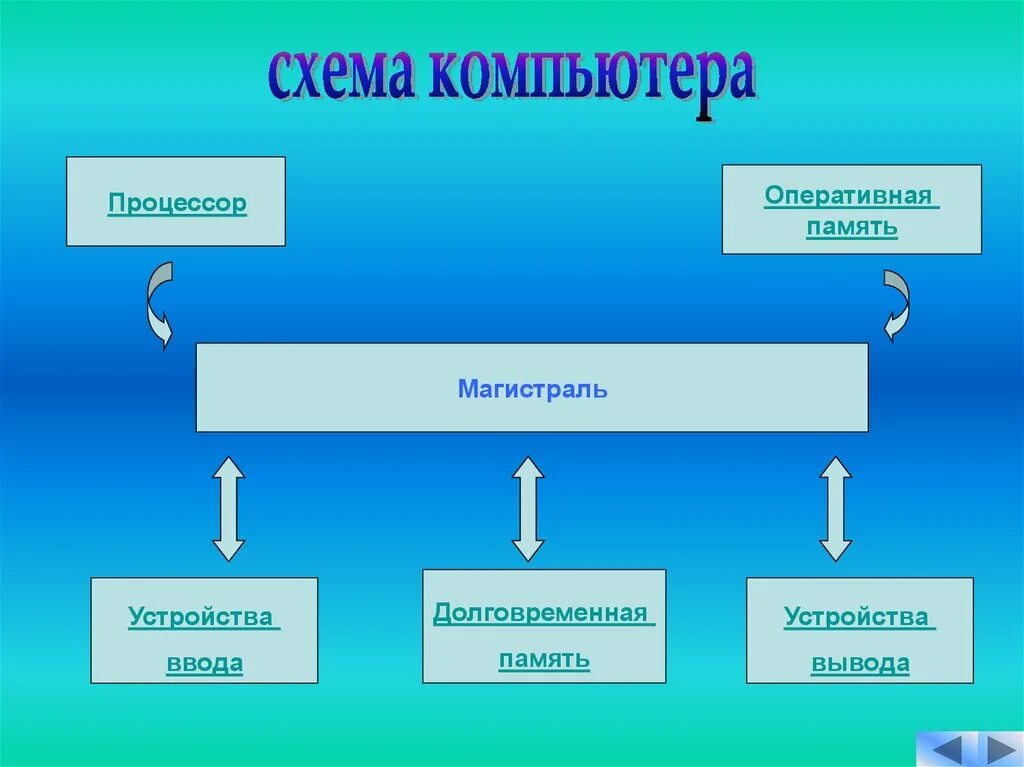 схема компьютера

Процессор

Оперативная память

Магистраль

Устройства ввода

Долговременная память

Устройства вывода